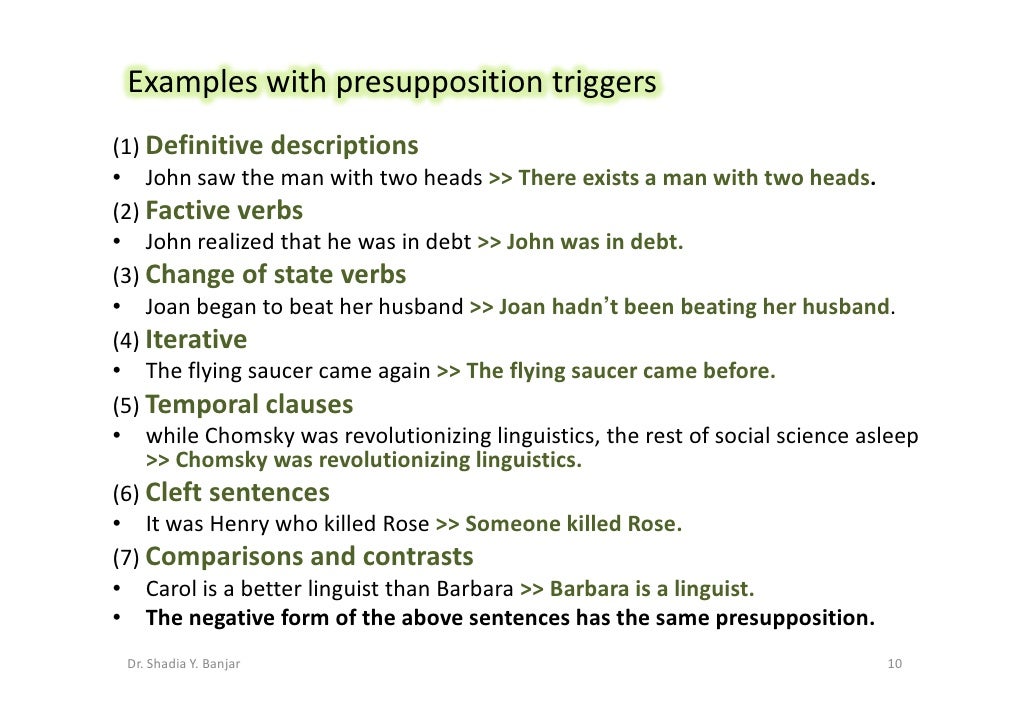 Examples with presupposition triggers

(1) Definitive descriptions
• John saw the man with two heads >> There exists a man with two heads.
(2) Factive verbs
• John realized that he was in debt >> John was in debt.
(3) Change of state verbs
• Joan began to beat her husband >> Joan hadn't been beating her husband.
(4) Iterative
• The flying saucer came again >> The flying saucer came before.
(5) Temporal clauses
• while Chomsky was revolutionizing linguistics, the rest of social science asleep >> Chomsky was revolutionizing linguistics.
(6) Cleft sentences
• It was Henry who killed Rose >> Someone killed Rose.
(7) Comparisons and contrasts
• Carol is a better linguist than Barbara >> Barbara is a linguist.
• The negative form of the above sentences has the same presupposition.

Dr. Shadia Y. Banjar

10